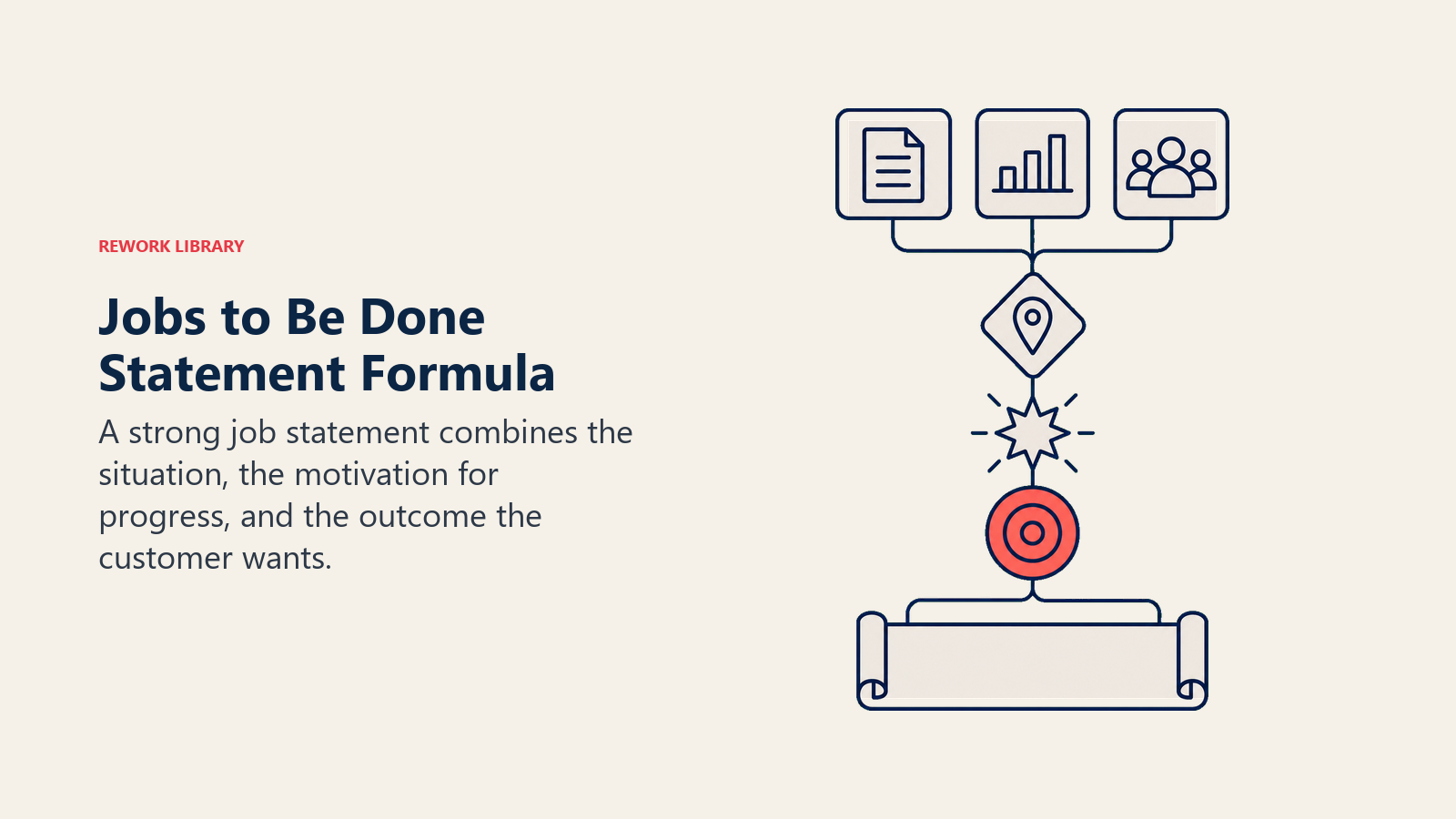 REWORK LIBRARY

Jobs to Be Done Statement Formula

A strong job statement combines the situation, the motivation for progress, and the outcome the customer wants.